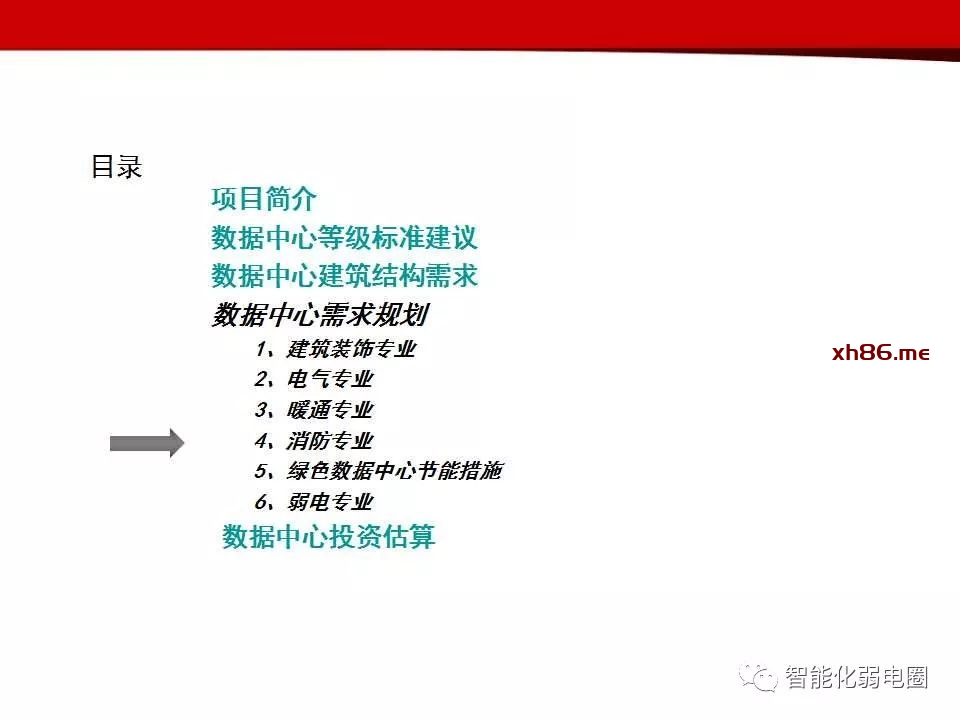 目录

项目简介
数据中心等级标准建议
数据中心建筑结构需求
数据中心需求规划
1、建筑装饰专业
2、电气专业
3、暖通专业
4、消防专业
5、绿色数据中心节能措施
6、弱电专业
数据中心投资估算

xh86.me

智能化弱电圈